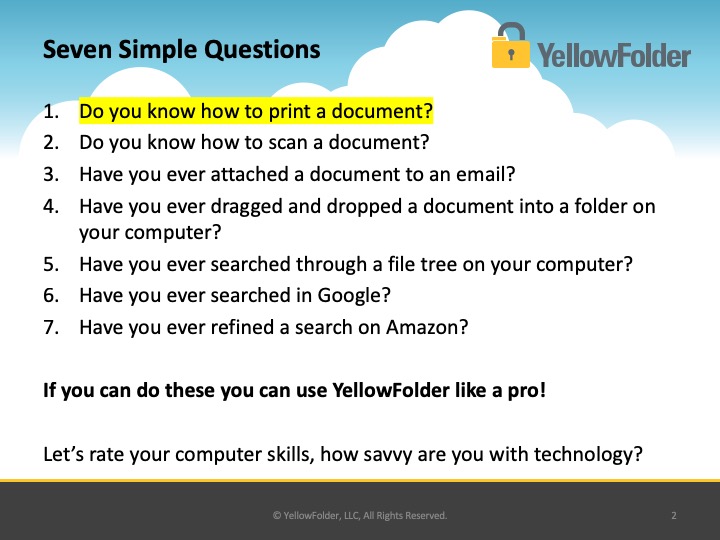 Seven Simple Questions

YellowFolder

1. Do you know how to print a document?
2. Do you know how to scan a document?
3. Have you ever attached a document to an email?
4. Have you ever dragged and dropped a document into a folder on your computer?
5. Have you ever searched through a file tree on your computer?
6. Have you ever searched in Google?
7. Have you ever refined a search on Amazon?

If you can do these you can use YellowFolder like a pro!

Let's rate your computer skills, how savvy are you with technology?

© YellowFolder, LLC, All Rights Reserved.

2